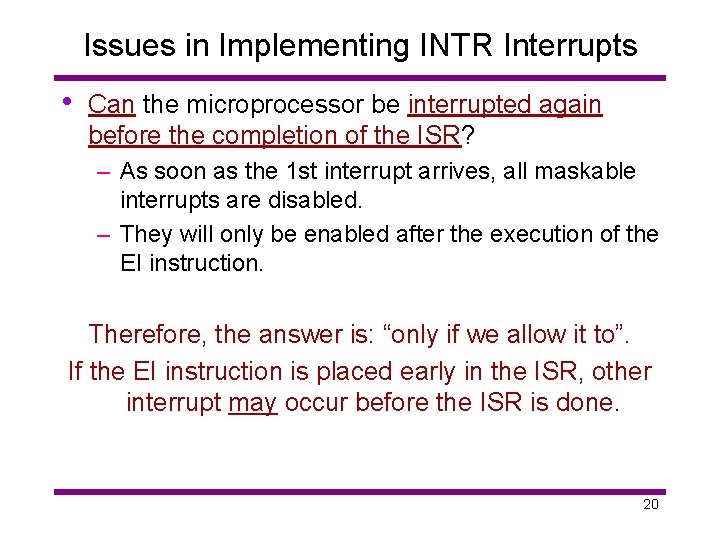 Issues in Implementing INTR Interrupts

• Can the microprocessor be interrupted again before the completion of the ISR?
  – As soon as the 1st interrupt arrives, all maskable interrupts are disabled.
  – They will only be enabled after the execution of the EI instruction.

Therefore, the answer is: “only if we allow it to”.

If the EI instruction is placed early in the ISR, other interrupt may occur before the ISR is done.

20